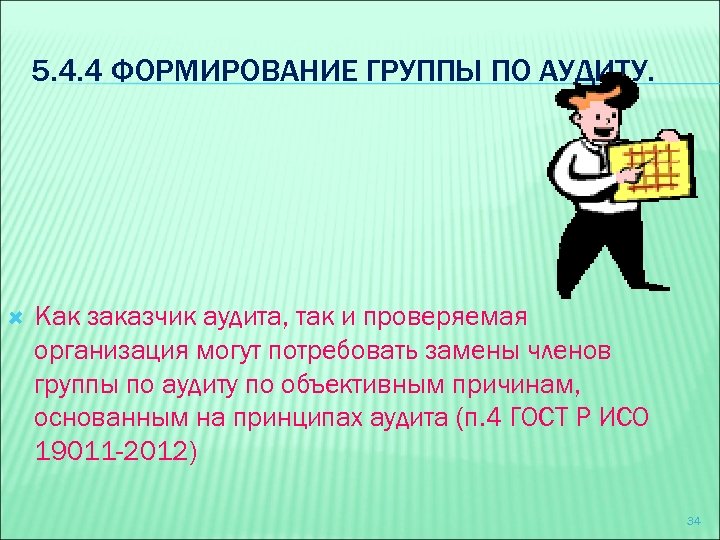 5.4.4 ФОРМИРОВАНИЕ ГРУППЫ ПО АУДИТУ.

Как заказчик аудита, так и проверяемая организация могут потребовать замены членов группы по аудиту по объективным причинам, основанным на принципах аудита (п.4 ГОСТ Р ИСО 19011-2012)

34